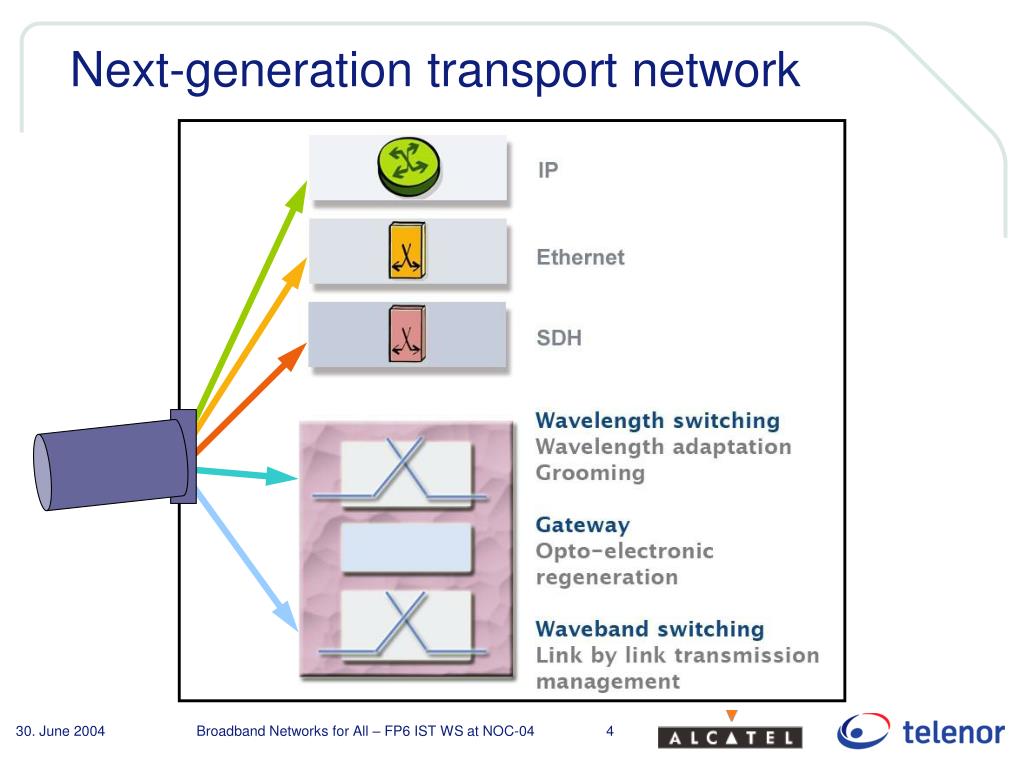 Next-generation transport network

IP

Ethernet

SDH

Wavelength switching
Wavelength adaptation
Grooming

Gateway
Opto-electronic regeneration

Waveband switching
Link by link transmission management

30. June 2004

Broadband Networks for All – FP6 IST WS at NOC-04

4

ALCATEL

telenor